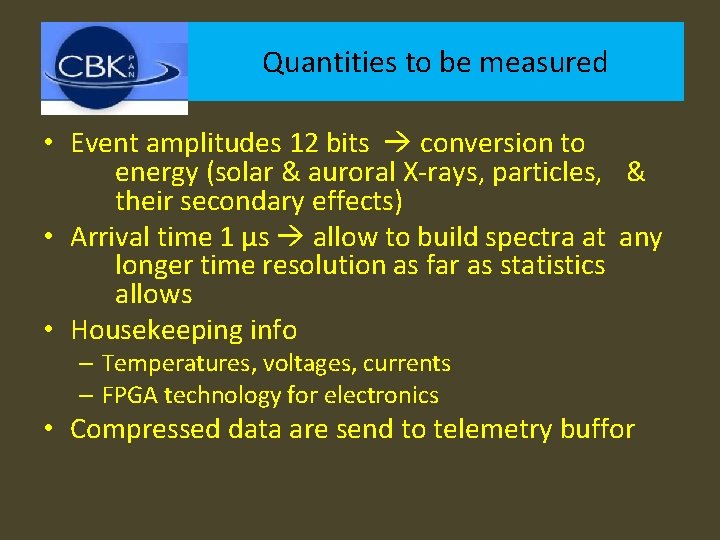 CBK PAN

Quantities to be measured

• Event amplitudes 12 bits → conversion to energy (solar & auroral X-rays, particles, & their secondary effects)
• Arrival time 1 μs → allow to build spectra at any longer time resolution as far as statistics allows
• Housekeeping info
– Temperatures, voltages, currents
– FPGA technology for electronics
• Compressed data are send to telemetry buffor